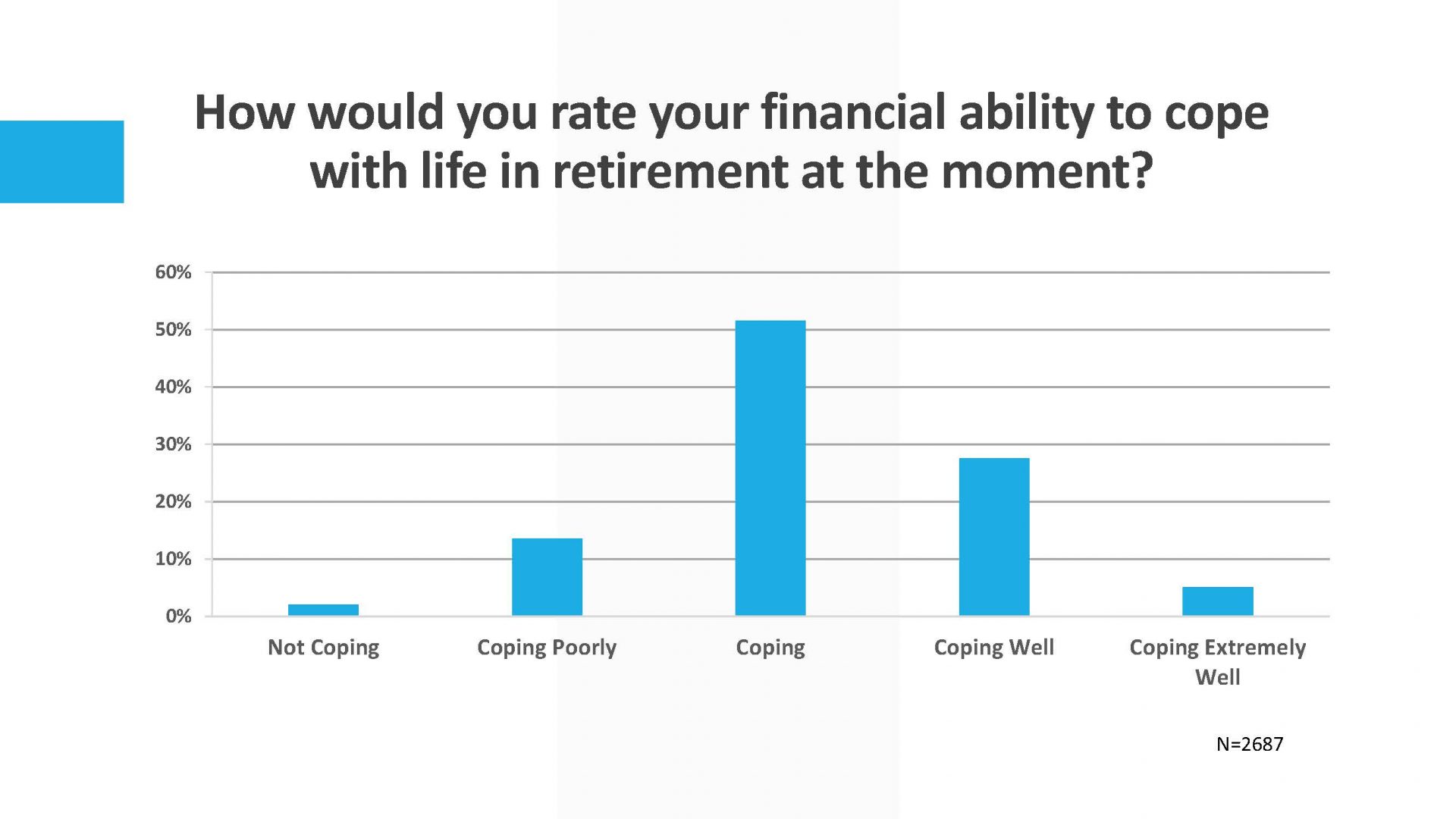 How would you rate your financial ability to cope with life in retirement at the moment?

60%
50%
40%
30%
20%
10%
0%

Not Coping
Coping Poorly
Coping
Coping Well
Coping Extremely Well

N=2687